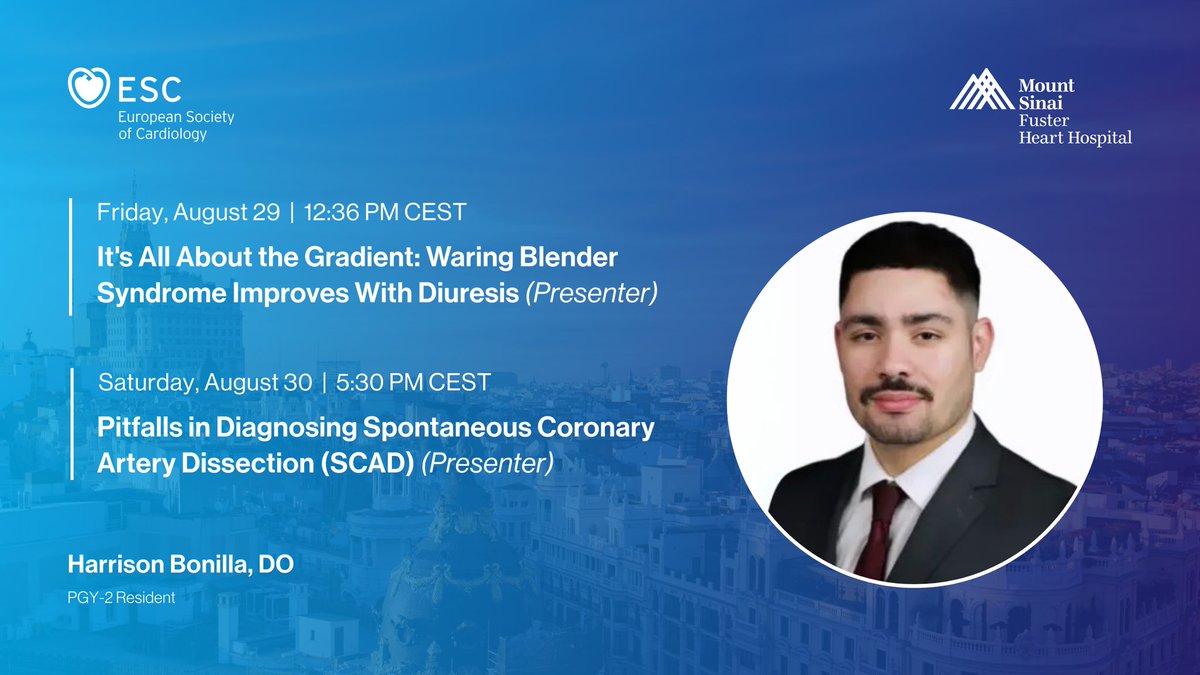 ESC
European Society of Cardiology

Mount Sinai
Fuster Heart Hospital

Friday, August 29 | 12:36 PM CEST

It's All About the Gradient: Waring Blender Syndrome Improves With Diuresis (Presenter)

Saturday, August 30 | 5:30 PM CEST

Pitfalls in Diagnosing Spontaneous Coronary Artery Dissection (SCAD) (Presenter)

Harrison Bonilla, DO

PGY-2 Resident